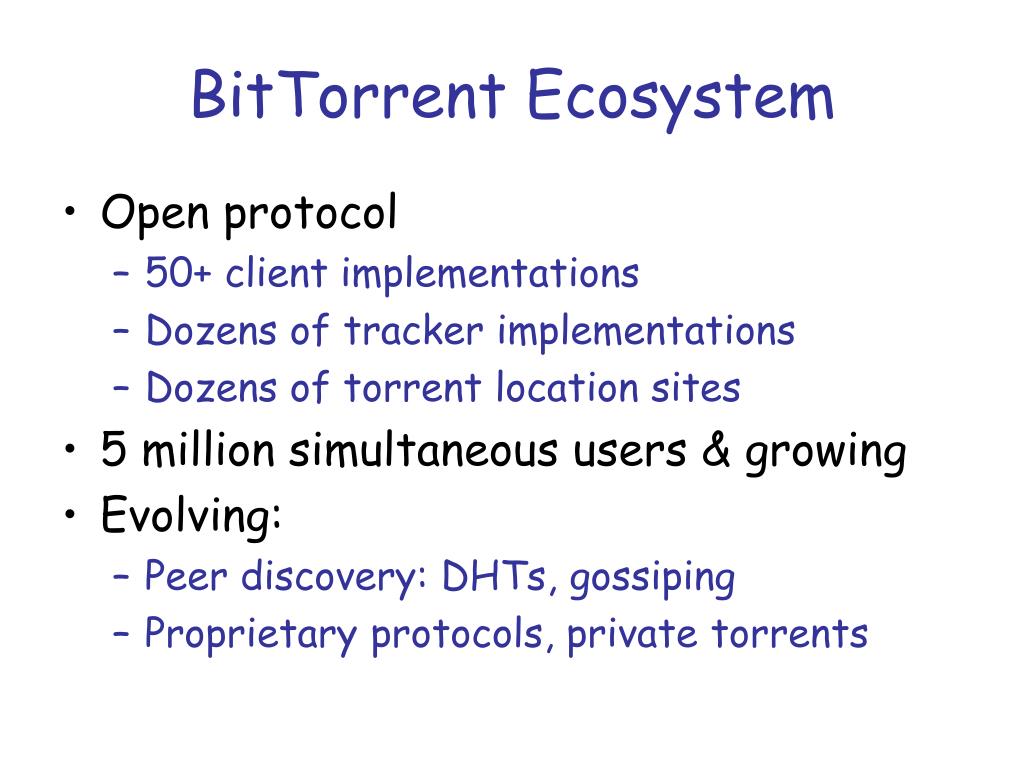 BitTorrent Ecosystem

• Open protocol
 – 50+ client implementations
 – Dozens of tracker implementations
 – Dozens of torrent location sites
• 5 million simultaneous users & growing
• Evolving:
 – Peer discovery: DHTs, gossiping
 – Proprietary protocols, private torrents